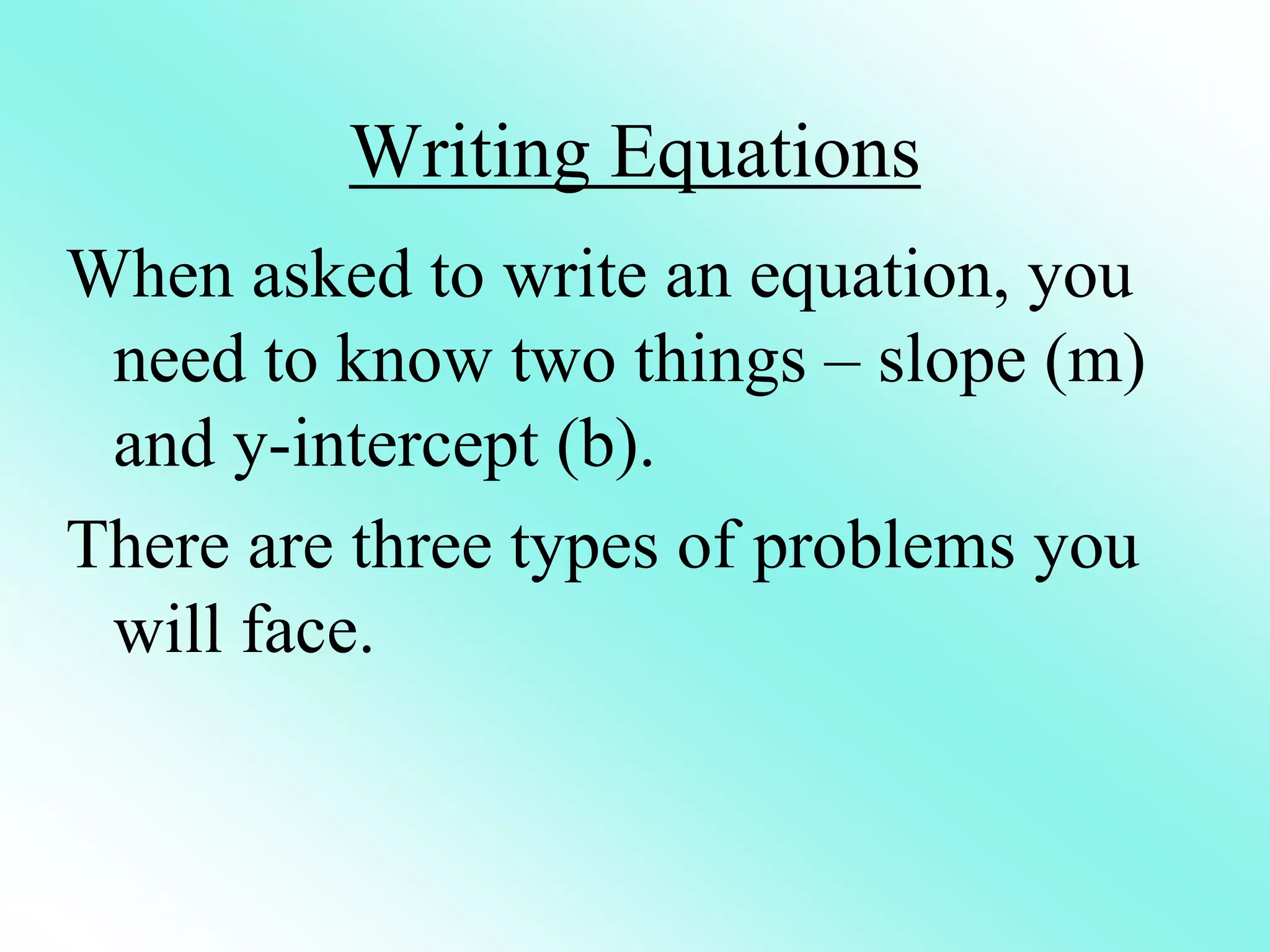 Writing Equations

When asked to write an equation, you need to know two things – slope (m) and y-intercept (b).

There are three types of problems you will face.